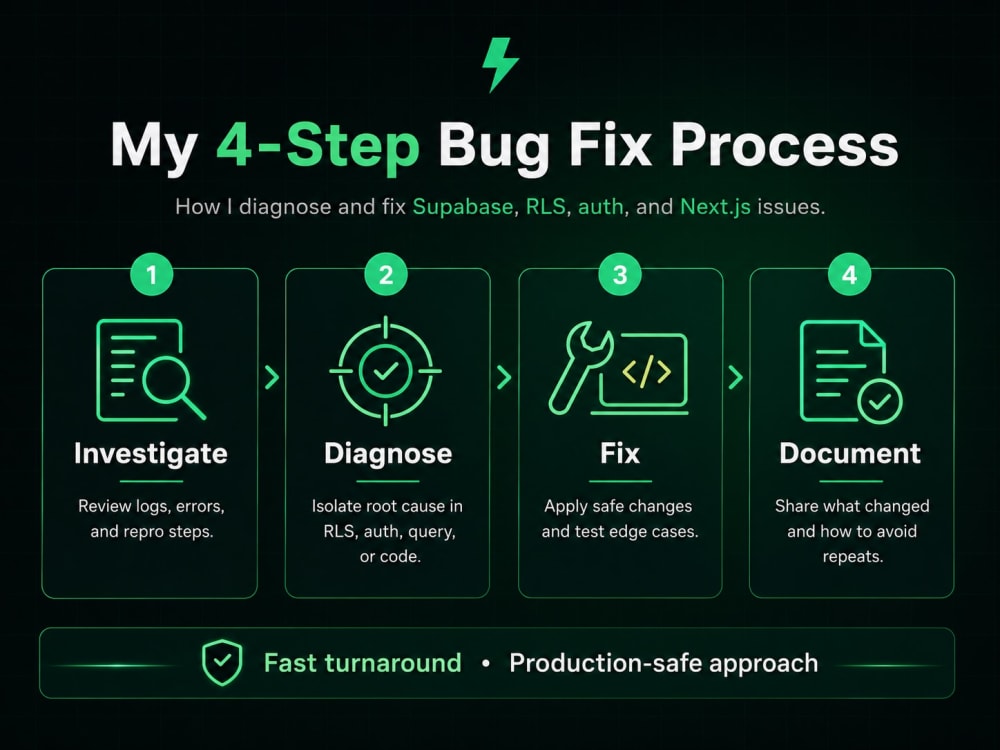 My 4-Step Bug Fix Process

How I diagnose and fix Supabase, RLS, auth, and Next.js issues.

1
Investigate
Review logs, errors, and repro steps.

2
Diagnose
Isolate root cause in RLS, auth, query, or code.

3
</>
Fix
Apply safe changes and test edge cases.

4
Document
Share what changed and how to avoid repeats.

Fast turnaround • Production-safe approach